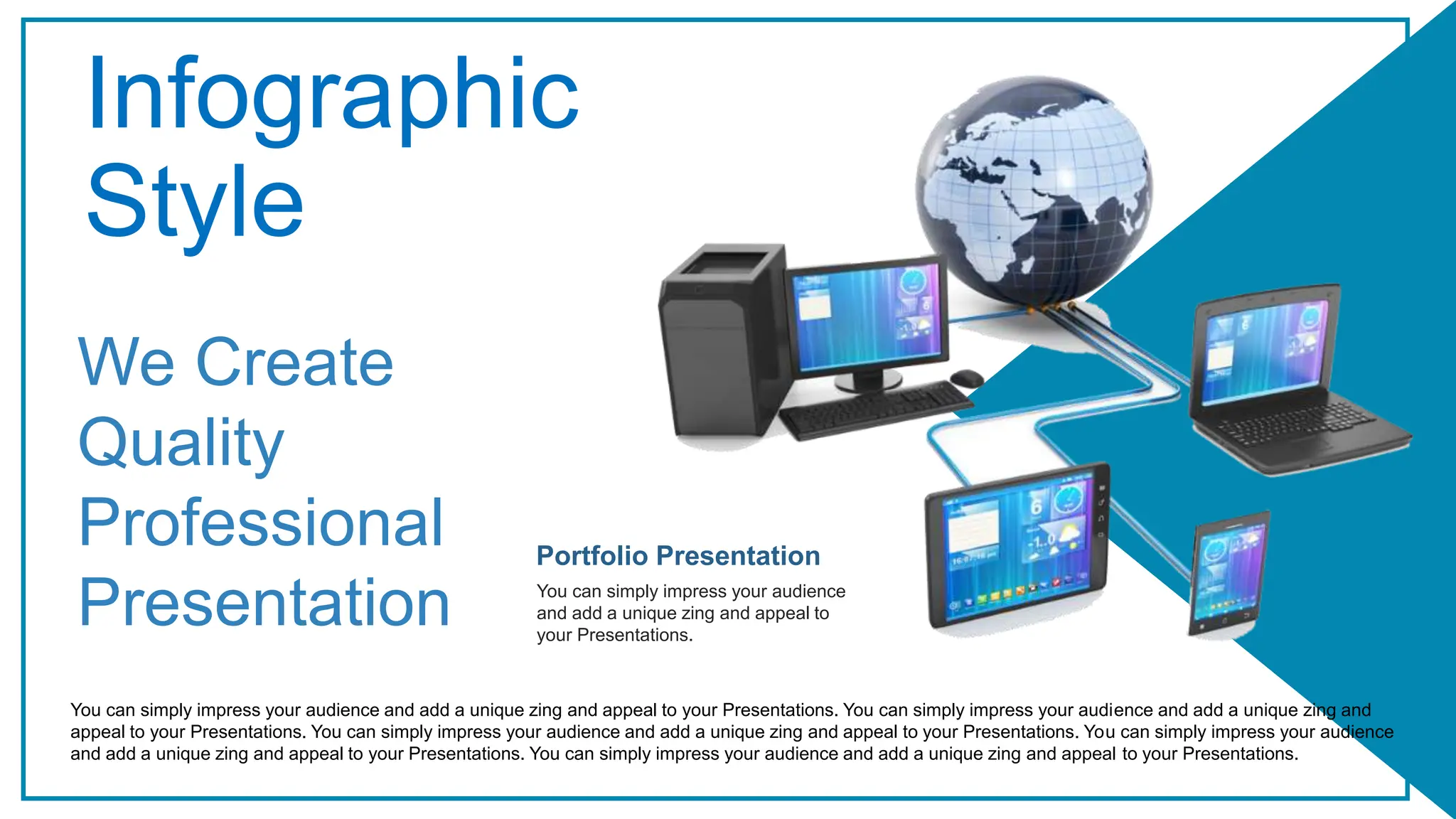 Infographic Style

We Create Quality Professional Presentation

Portfolio Presentation

You can simply impress your audience and add a unique zing and appeal to your Presentations.

You can simply impress your audience and add a unique zing and appeal to your Presentations. You can simply impress your audience and add a unique zing and appeal to your Presentations. You can simply impress your audience and add a unique zing and appeal to your Presentations. You can simply impress your audience and add a unique zing and appeal to your Presentations. You can simply impress your audience and add a unique zing and appeal to your Presentations.